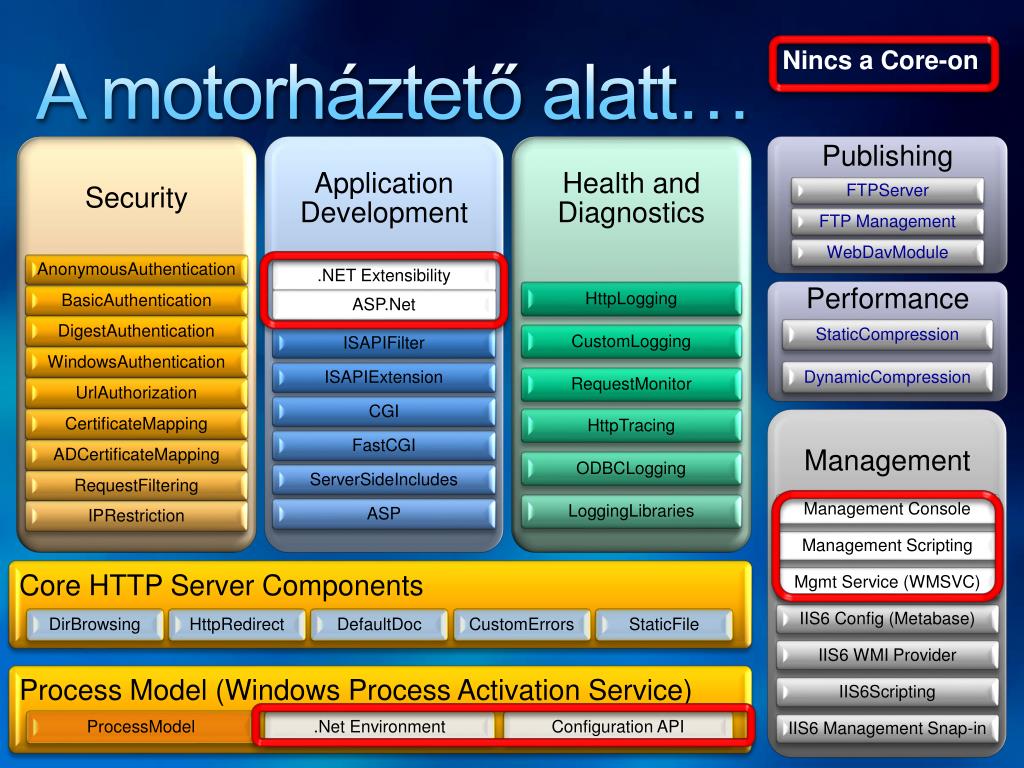 A motorháztető alatt…

Nincs a Core-on

Security

AnonymousAuthentication
BasicAuthentication
DigestAuthentication
WindowsAuthentication
UrlAuthorization
CertificateMapping
ADCertificateMapping
RequestFiltering
IPRestriction

Application Development

.NET Extensibility
ASP.Net
ISAPIFilter
ISAPIExtension
CGI
FastCGI
ServerSideIncludes
ASP

Health and Diagnostics

HttpLogging
CustomLogging
RequestMonitor
HttpTracing
ODBCLogging
LoggingLibraries

Publishing

FTPServer
FTP Management
WebDavModule

Performance

StaticCompression
DynamicCompression

Management

Management Console
Management Scripting
Mgmt Service (WMSVC)
IIS6 Config (Metabase)
IIS6 WMI Provider
IIS6Scripting
IIS6 Management Snap-in

Core HTTP Server Components

DirBrowsing
HttpRedirect
DefaultDoc
CustomErrors
StaticFile

Process Model (Windows Process Activation Service)

ProcessModel
.Net Environment
Configuration API